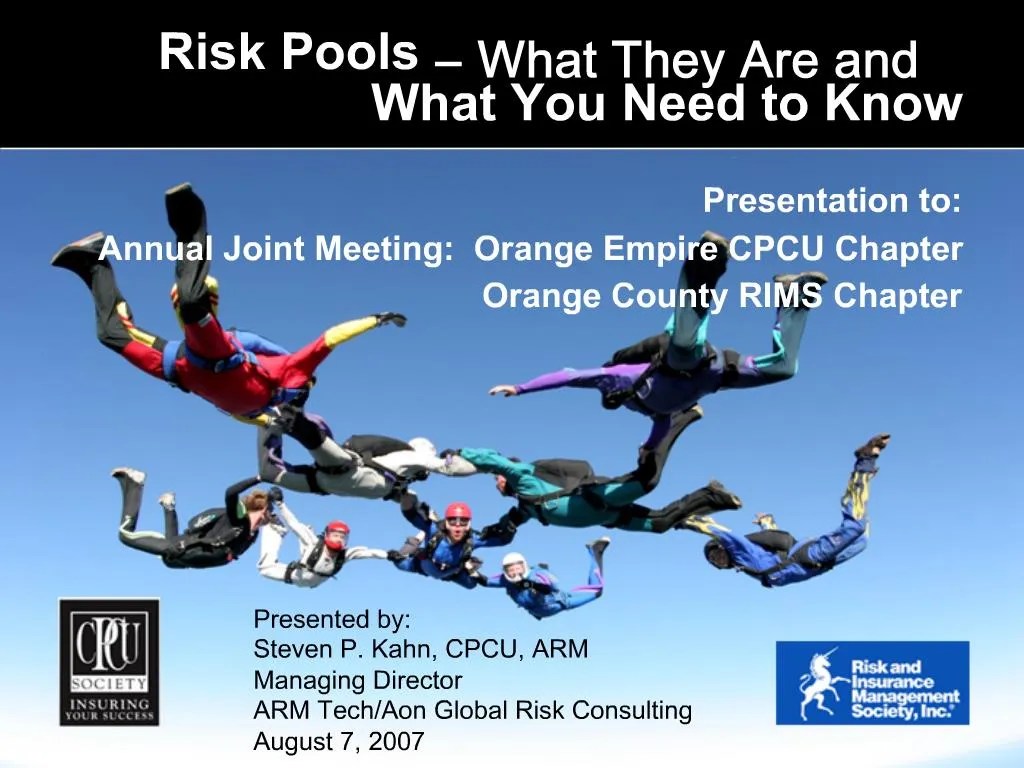 Risk Pools – What They Are and What You Need to Know

Presentation to:
Annual Joint Meeting: Orange Empire CPCU Chapter
Orange County RIMS Chapter

CPCU SOCIETY
INSURING YOUR SUCCESS

Presented by:
Steven P. Kahn, CPCU, ARM
Managing Director
ARM Tech/Aon Global Risk Consulting
August 7, 2007

Risk and Insurance Management Society, Inc.